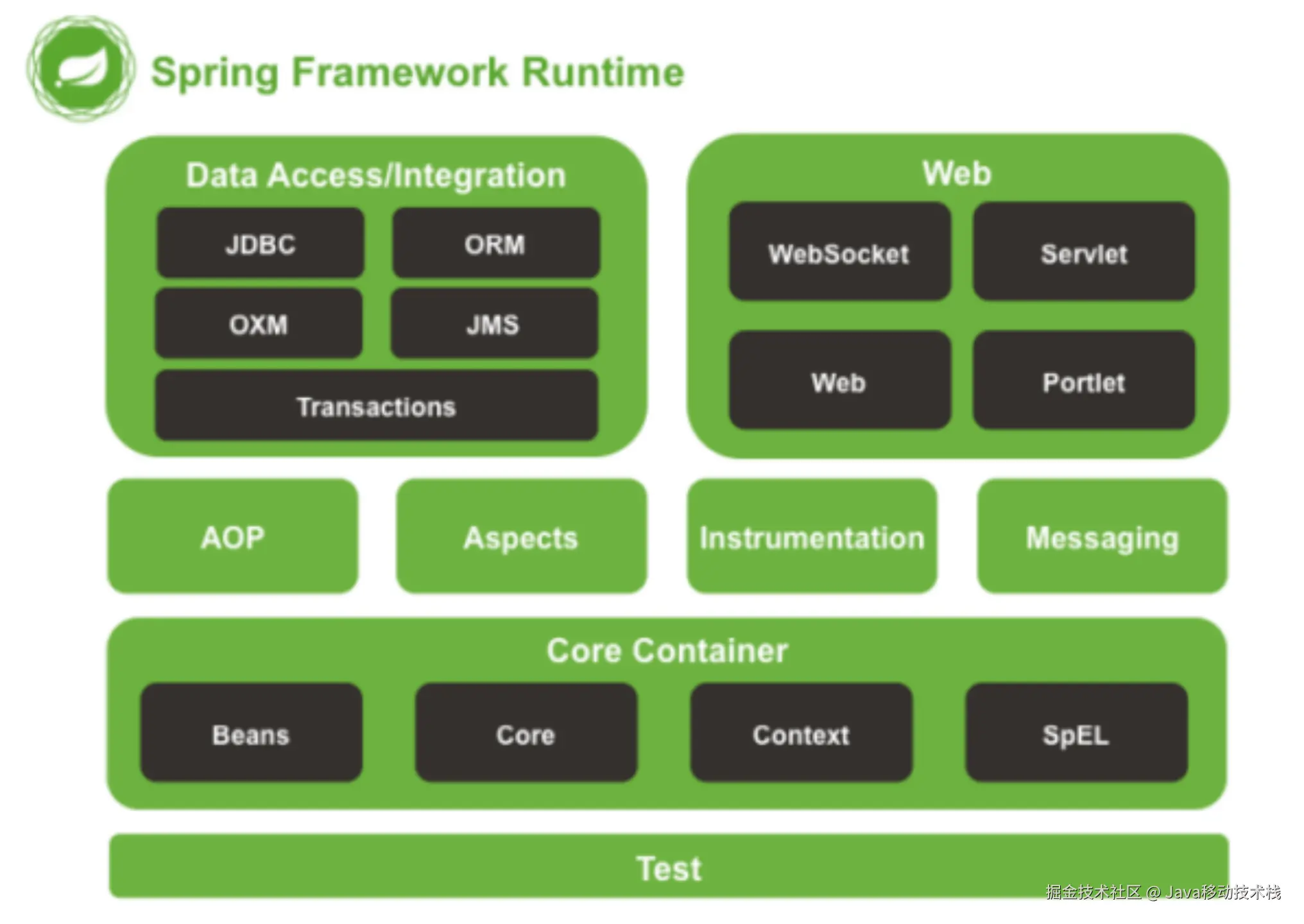 Spring Framework Runtime

Data Access/Integration

JDBC

ORM

OXM

JMS

Transactions

Web

WebSocket

Servlet

Web

Portlet

AOP

Aspects

Instrumentation

Messaging

Core Container

Beans

Core

Context

SpEL

Test

掘金技术社区 @ Java移动技术栈